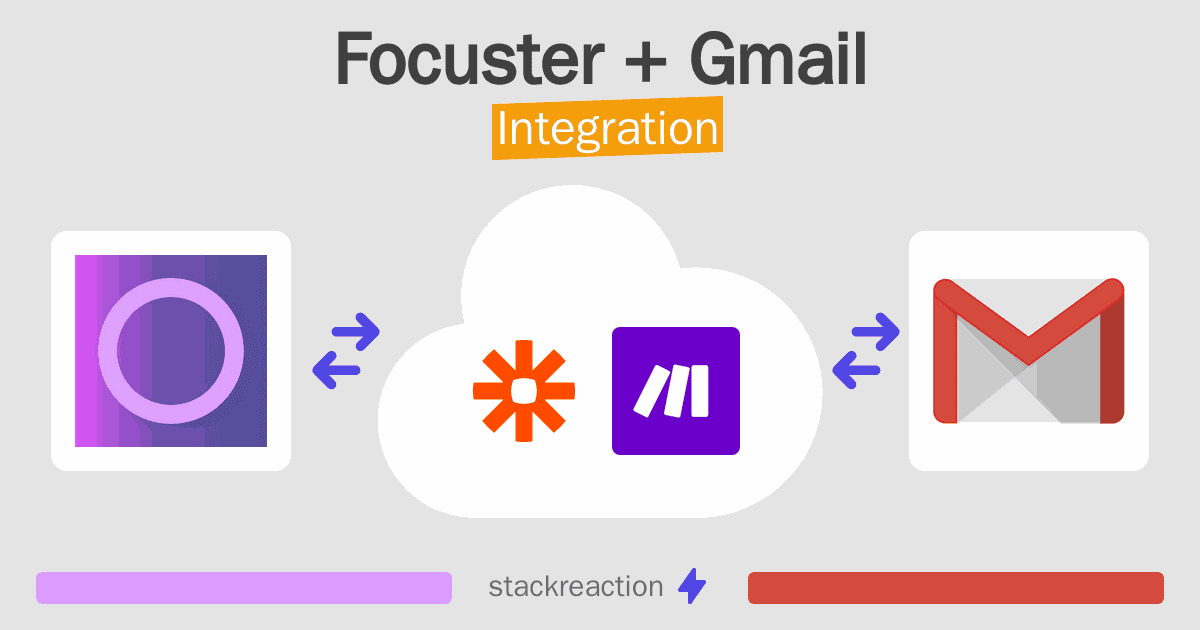 Focuster + Gmail
Integration

stackreaction